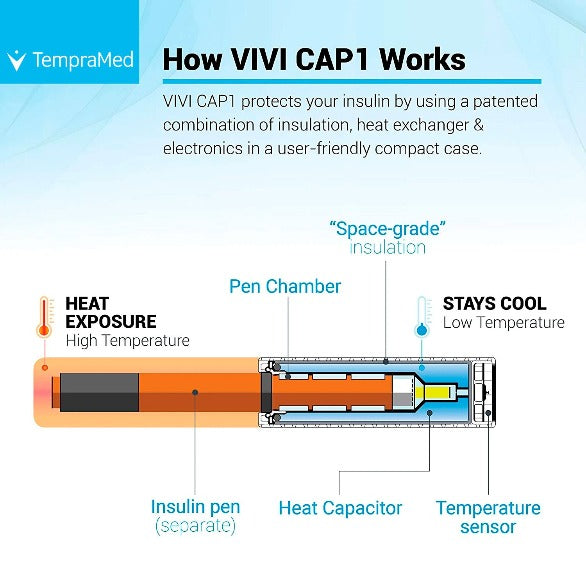 TempraMed

How VIVI CAP1 Works

VIVI CAP1 protects your insulin by using a patented combination of insulation, heat exchanger & electronics in a user-friendly compact case.

"Space-grade" insulation

Pen Chamber

HEAT EXPOSURE
High Temperature

STAYS COOL
Low Temperature

Insulin pen (separate)

Heat Capacitor

Temperature sensor